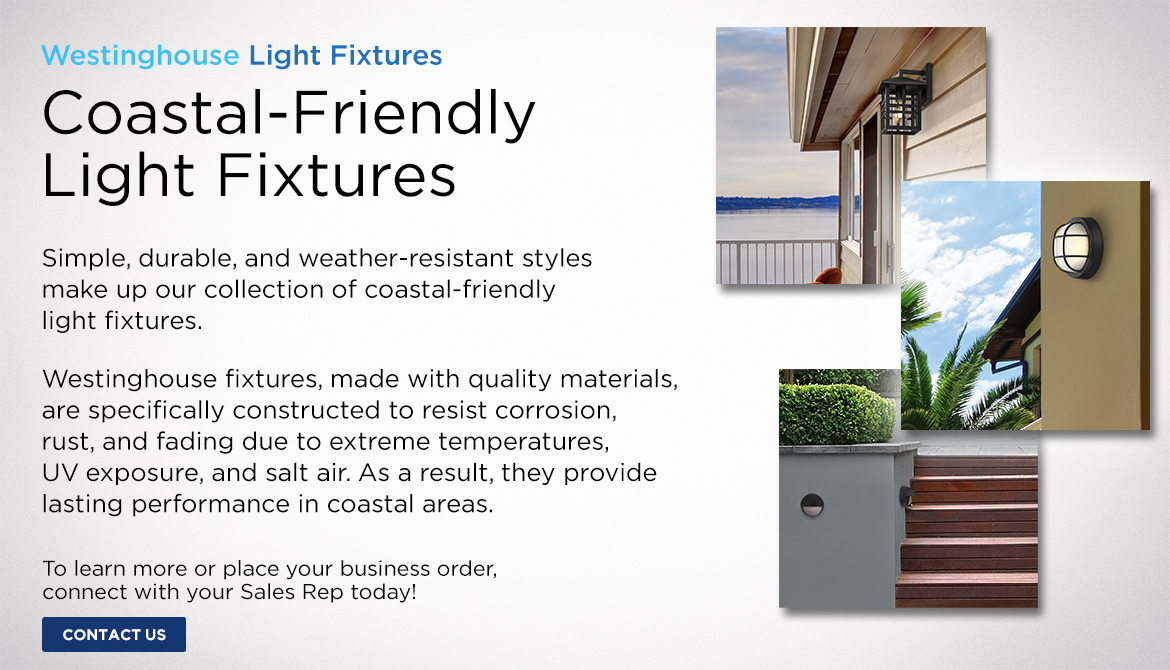 Westinghouse Light Fixtures

Coastal-Friendly Light Fixtures

Simple, durable, and weather-resistant styles make up our collection of coastal-friendly light fixtures.

Westinghouse fixtures, made with quality materials, are specifically constructed to resist corrosion, rust, and fading due to extreme temperatures, UV exposure, and salt air. As a result, they provide lasting performance in coastal areas.

To learn more or place your business order, connect with your Sales Rep today!

CONTACT US